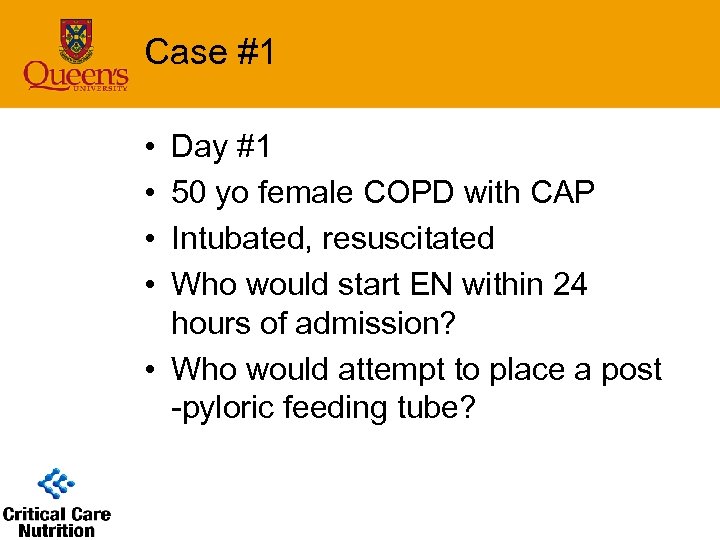 Queen's UNIVERSITY

Case #1

• Day #1
• 50 yo female COPD with CAP
• Intubated, resuscitated
• Who would start EN within 24 hours of admission?
• Who would attempt to place a post -pyloric feeding tube?

Critical Care Nutrition